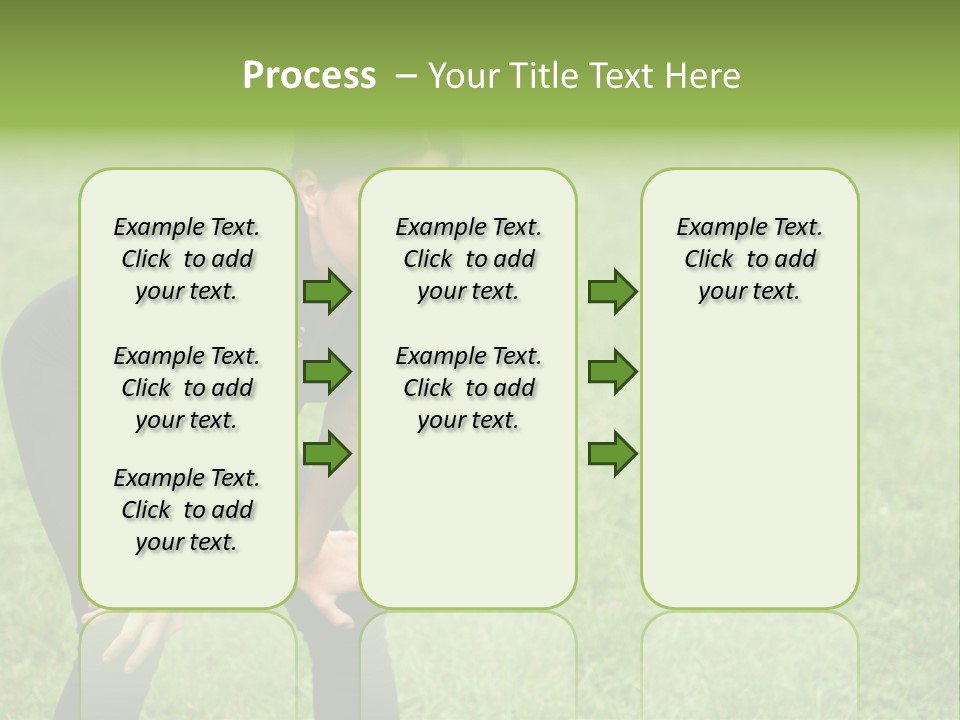 Process – Your Title Text Here

Example Text. Click to add your text.

Example Text. Click to add your text.

Example Text. Click to add your text.

Example Text. Click to add your text.

Example Text. Click to add your text.

Example Text. Click to add your text.